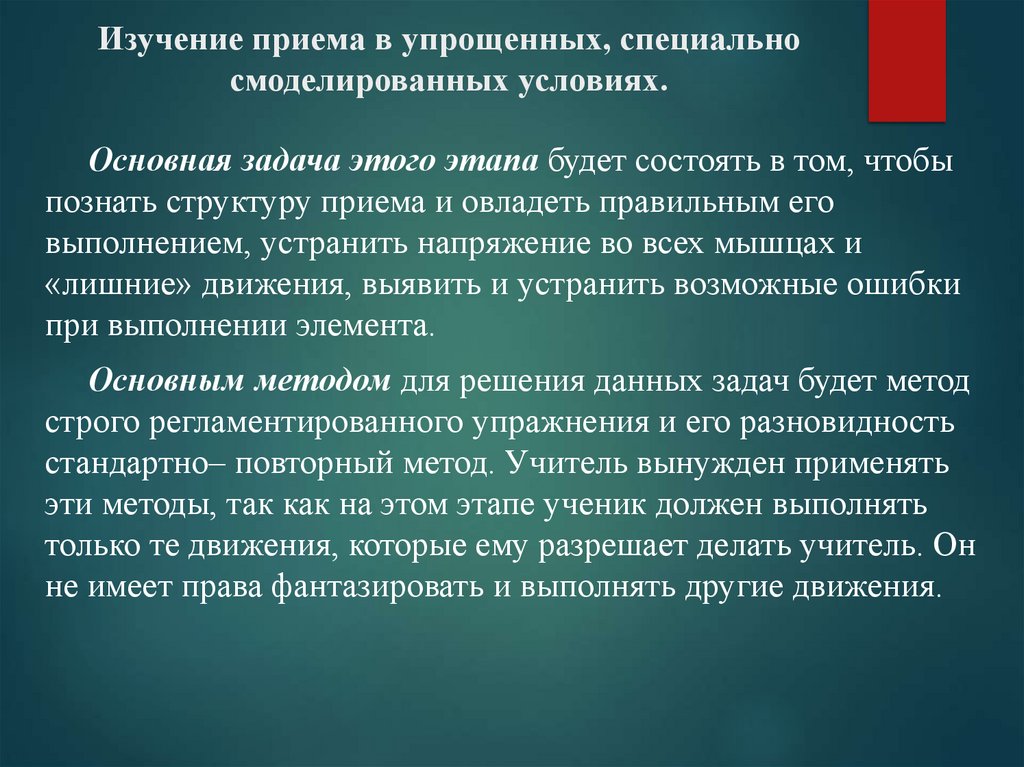 Изучение приема в упрощенных, специально смоделированных условиях.

Основная задача этого этапа будет состоять в том, чтобы познать структуру приема и овладеть правильным его выполнением, устранить напряжение во всех мышцах и «лишние» движения, выявить и устранить возможные ошибки при выполнении элемента.

Основным методом для решения данных задач будет метод строго регламентированного упражнения и его разновидность стандартно– повторный метод. Учитель вынужден применять эти методы, так как на этом этапе ученик должен выполнять только те движения, которые ему разрешает делать учитель. Он не имеет права фантазировать и выполнять другие движения.